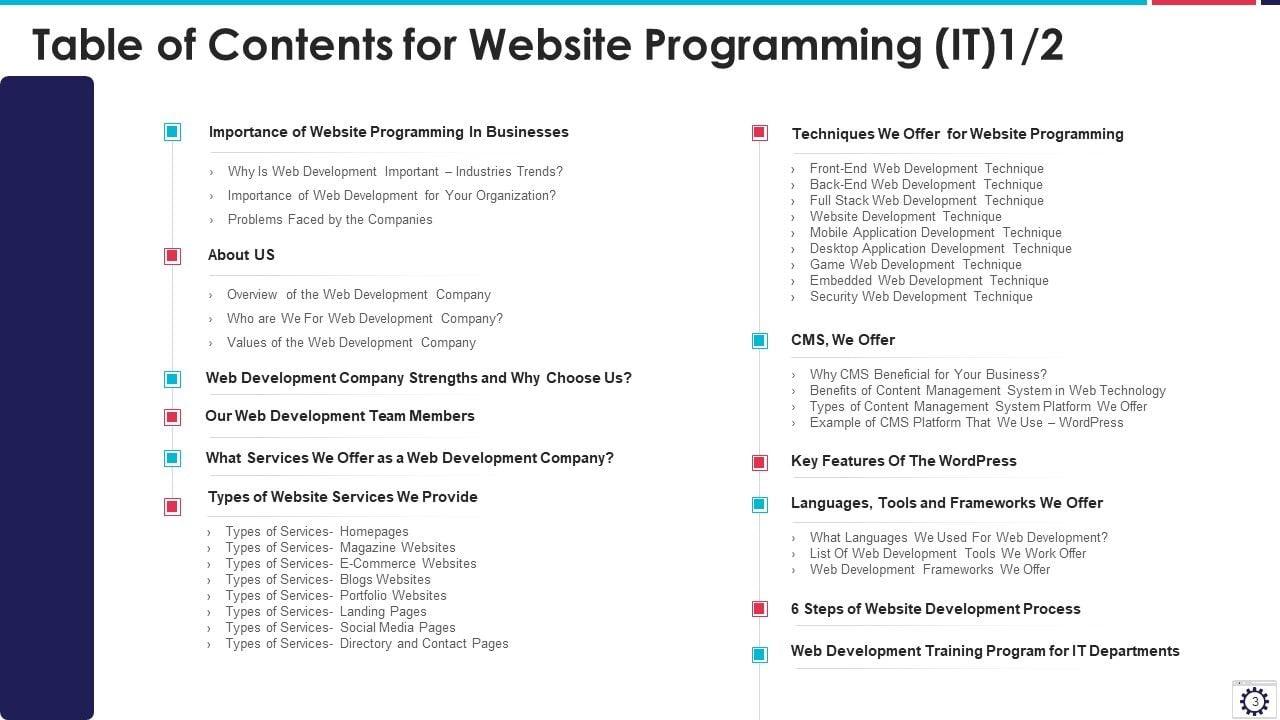 Table of Contents for Website Programming (IT)1/2

Importance of Website Programming In Businesses

› Why Is Web Development Important – Industries Trends?
› Importance of Web Development for Your Organization?
› Problems Faced by the Companies

About US

› Overview of the Web Development Company
› Who are We For Web Development Company?
› Values of the Web Development Company

Web Development Company Strengths and Why Choose Us?

Our Web Development Team Members

What Services We Offer as a Web Development Company?

Types of Website Services We Provide

› Types of Services- Homepages
› Types of Services- Magazine Websites
› Types of Services- E-Commerce Websites
› Types of Services- Blogs Websites
› Types of Services- Portfolio Websites
› Types of Services- Landing Pages
› Types of Services- Social Media Pages
› Types of Services- Directory and Contact Pages

Techniques We Offer for Website Programming

› Front-End Web Development Technique
› Back-End Web Development Technique
› Full Stack Web Development Technique
› Website Development Technique
› Mobile Application Development Technique
› Desktop Application Development Technique
› Game Web Development Technique
› Embedded Web Development Technique
› Security Web Development Technique

CMS, We Offer

› Why CMS Beneficial for Your Business?
› Benefits of Content Management System in Web Technology
› Types of Content Management System Platform We Offer
› Example of CMS Platform That We Use – WordPress

Key Features Of The WordPress

Languages, Tools and Frameworks We Offer

› What Languages We Used For Web Development?
› List Of Web Development Tools We Work Offer
› Web Development Frameworks We Offer

6 Steps of Website Development Process

Web Development Training Program for IT Departments

3